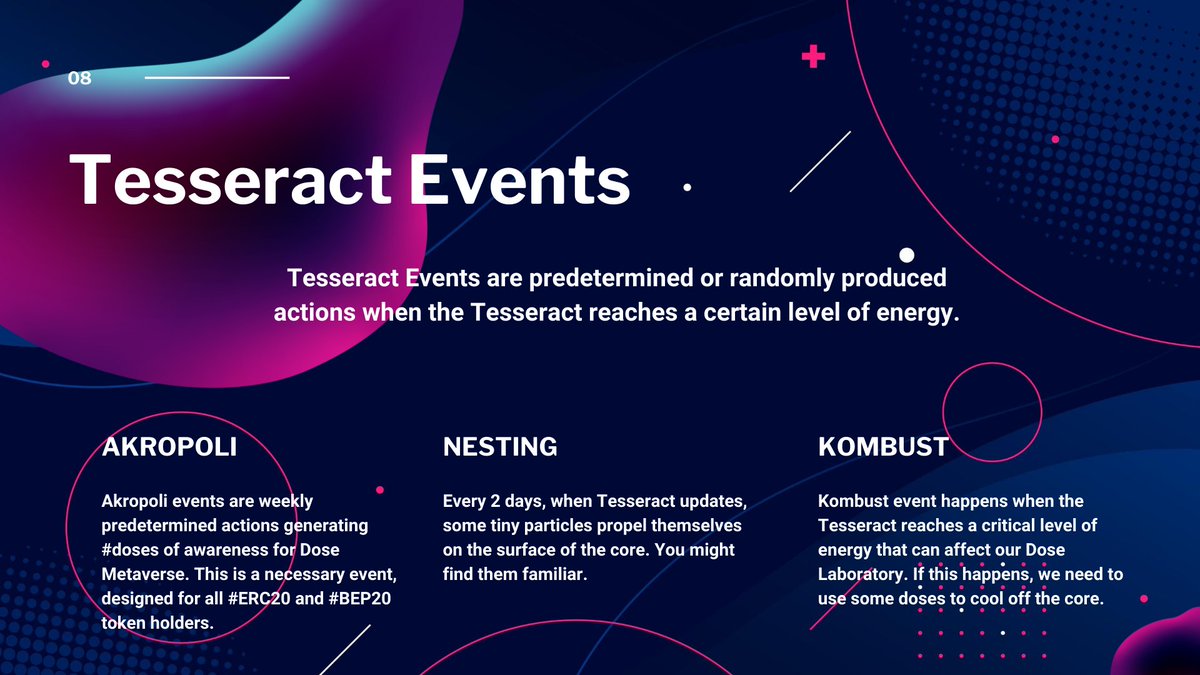 08

Tesseract Events

Tesseract Events are predetermined or randomly produced actions when the Tesseract reaches a certain level of energy.

AKROPOLI

Akropoli events are weekly predetermined actions generating #doses of awareness for Dose Metaverse. This is a necessary event, designed for all #ERC20 and #BEP20 token holders.

NESTING

Every 2 days, when Tesseract updates, some tiny particles propel themselves on the surface of the core. You might find them familiar.

KOMBUST

Kombust event happens when the Tesseract reaches a critical level of energy that can affect our Dose Laboratory. If this happens, we need to use some doses to cool off the core.